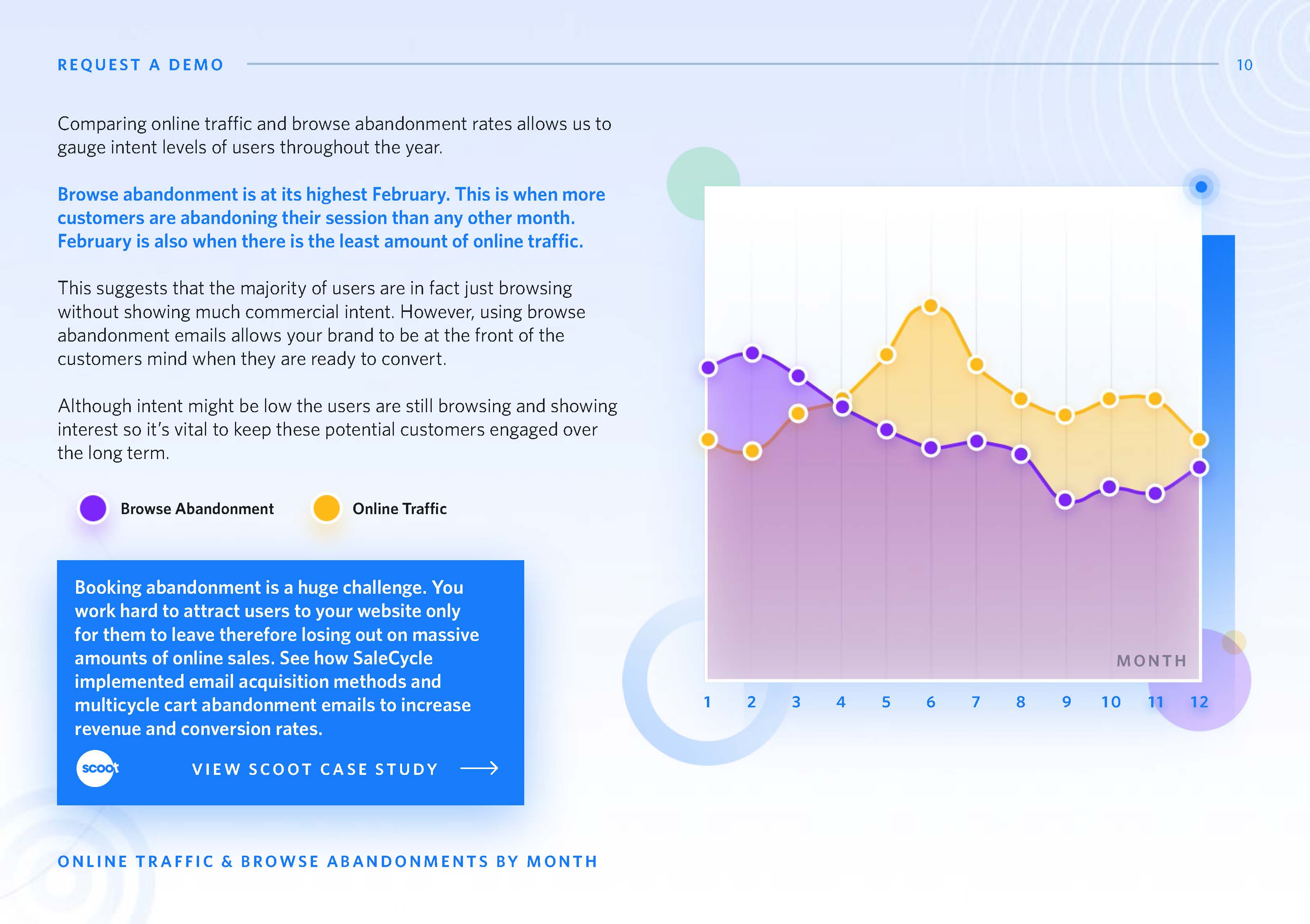 REQUEST A DEMO

10

Comparing online traffic and browse abandonment rates allows us to gauge intent levels of users throughout the year.

Browse abandonment is at its highest February. This is when more customers are abandoning their session than any other month. February is also when there is the least amount of online traffic.

This suggests that the majority of users are in fact just browsing without showing much commercial intent. However, using browse abandonment emails allows your brand to be at the front of the customers mind when they are ready to convert.

Although intent might be low the users are still browsing and showing interest so it's vital to keep these potential customers engaged over the long term.

Browse Abandonment

Online Traffic

Booking abandonment is a huge challenge. You work hard to attract users to your website only for them to leave therefore losing out on massive amounts of online sales. See how SaleCycle implemented email acquisition methods and multicycle cart abandonment emails to increase revenue and conversion rates.

scoot

VIEW SCOOT CASE STUDY

MONTH

1 2 3 4 5 6 7 8 9 10 11 12

ONLINE TRAFFIC & BROWSE ABANDONMENTS BY MONTH